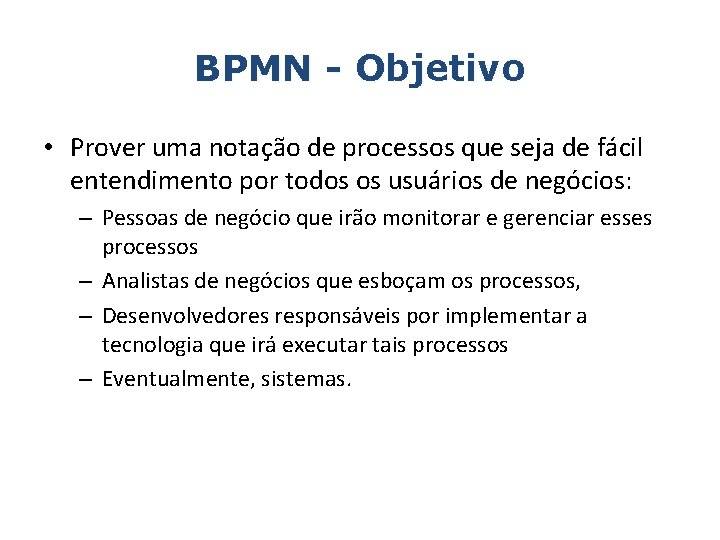 BPMN - Objetivo

• Prover uma notação de processos que seja de fácil entendimento por todos os usuários de negócios:

– Pessoas de negócio que irão monitorar e gerenciar esses processos

– Analistas de negócios que esboçam os processos,

– Desenvolvedores responsáveis por implementar a tecnologia que irá executar tais processos

– Eventualmente, sistemas.